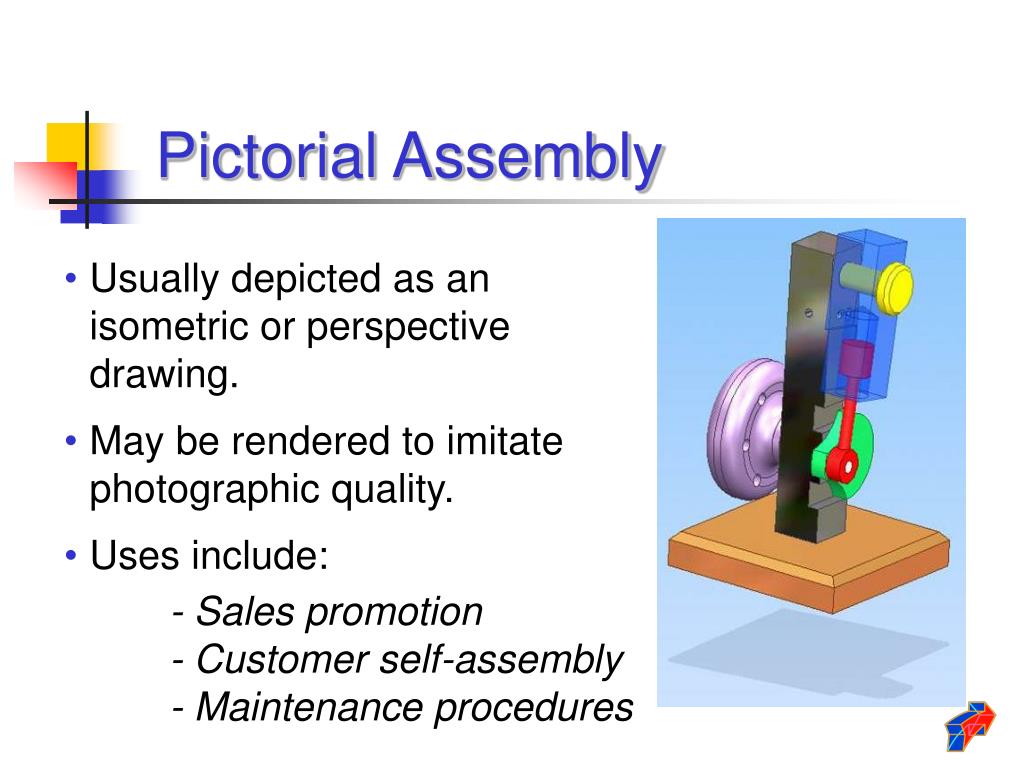 Pictorial Assembly

• Usually depicted as an isometric or perspective drawing.

• May be rendered to imitate photographic quality.

• Uses include:

- Sales promotion
- Customer self-assembly
- Maintenance procedures